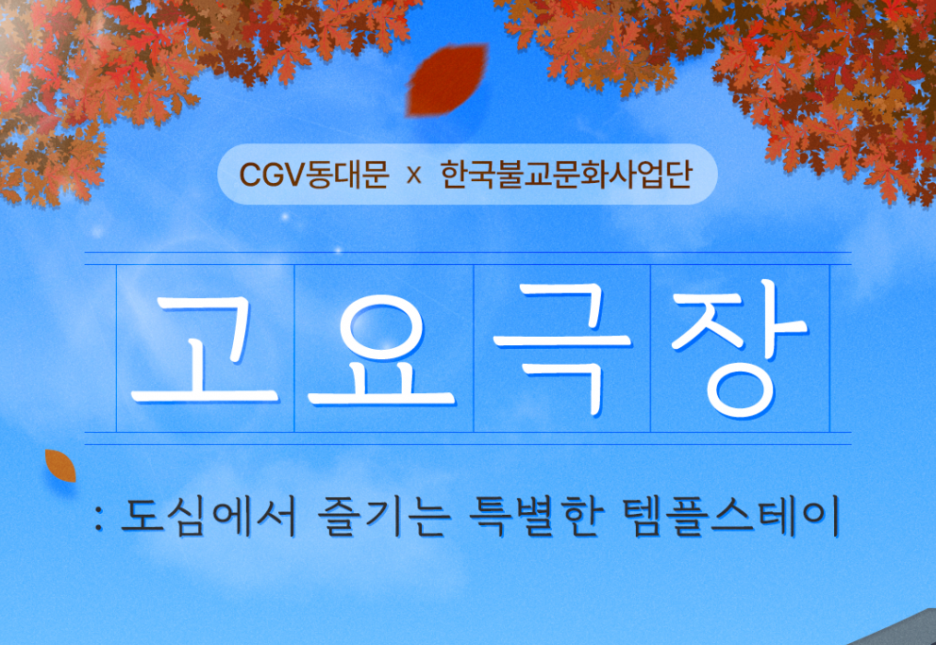 CGV동대문 x 한국불교문화사업단

고요극장

: 도심에서 즐기는 특별한 템플스테이